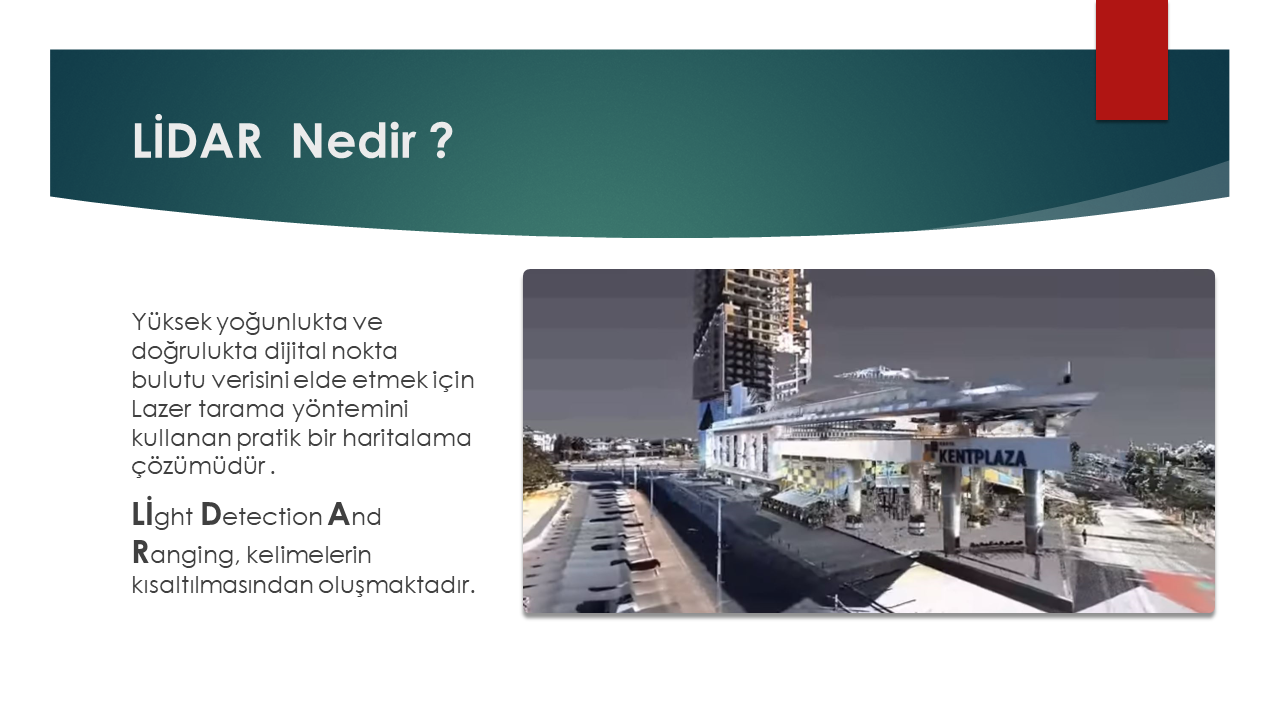 LİDAR Nedir ?

Yüksek yoğunlukta ve doğrulukta dijital nokta bulutu verisini elde etmek için Lazer tarama yöntemini kullanan pratik bir haritalama çözümüdür .

Lİght Detection And Ranging, kelimelerin kısaltılmasından oluşmaktadır.

KENTPLAZA